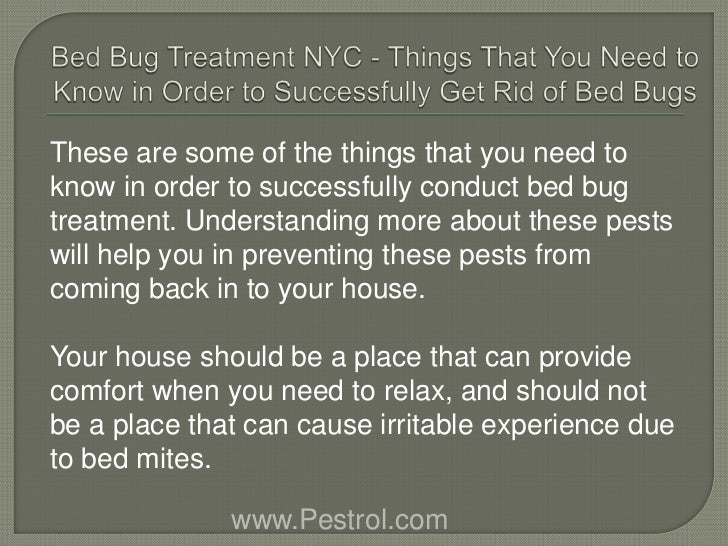 Bed Bug Treatment NYC - Things That You Need to Know in Order to Successfully Get Rid of Bed Bugs

These are some of the things that you need to know in order to successfully conduct bed bug treatment. Understanding more about these pests will help you in preventing these pests from coming back in to your house.

Your house should be a place that can provide comfort when you need to relax, and should not be a place that can cause irritable experience due to bed mites.

www.Pestrol.com